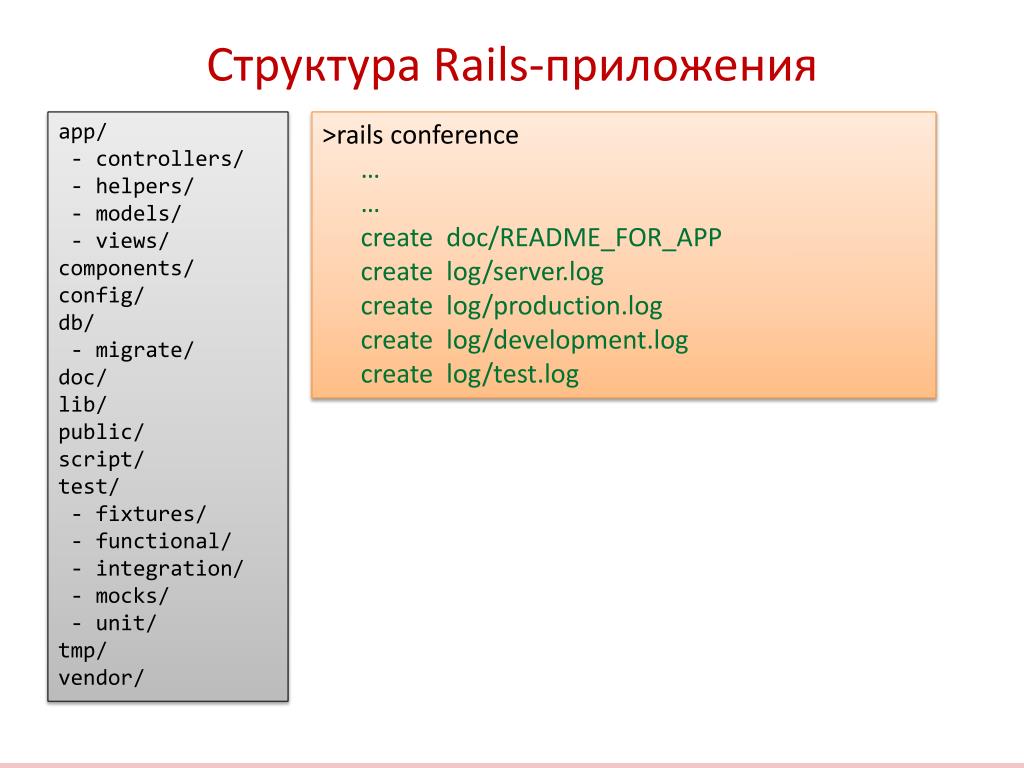 Структура Rails-приложения

app/
- controllers/
- helpers/
- models/
- views/
components/
config/
db/
- migrate/
doc/
lib/
public/
script/
test/
- fixtures/
- functional/
- integration/
- mocks/
- unit/
tmp/
vendor/

>rails conference
…
…
create doc/README_FOR_APP
create log/server.log
create log/production.log
create log/development.log
create log/test.log